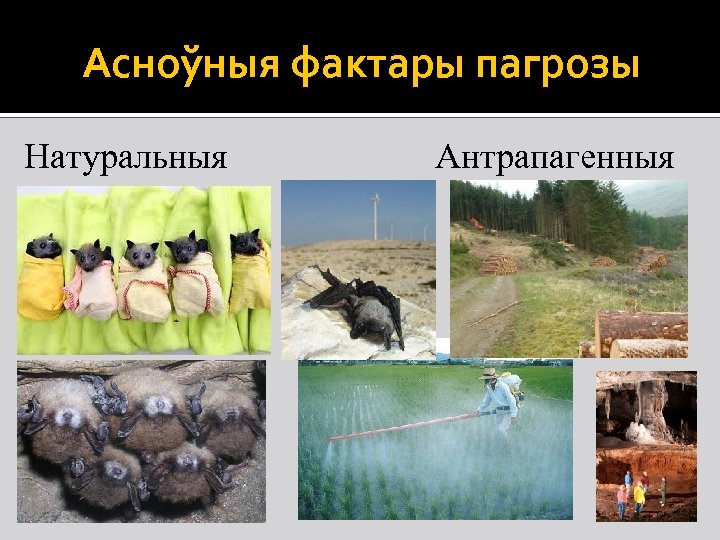 Асноўныя фактары пагрозы

Натуральныя

Антрапагенныя